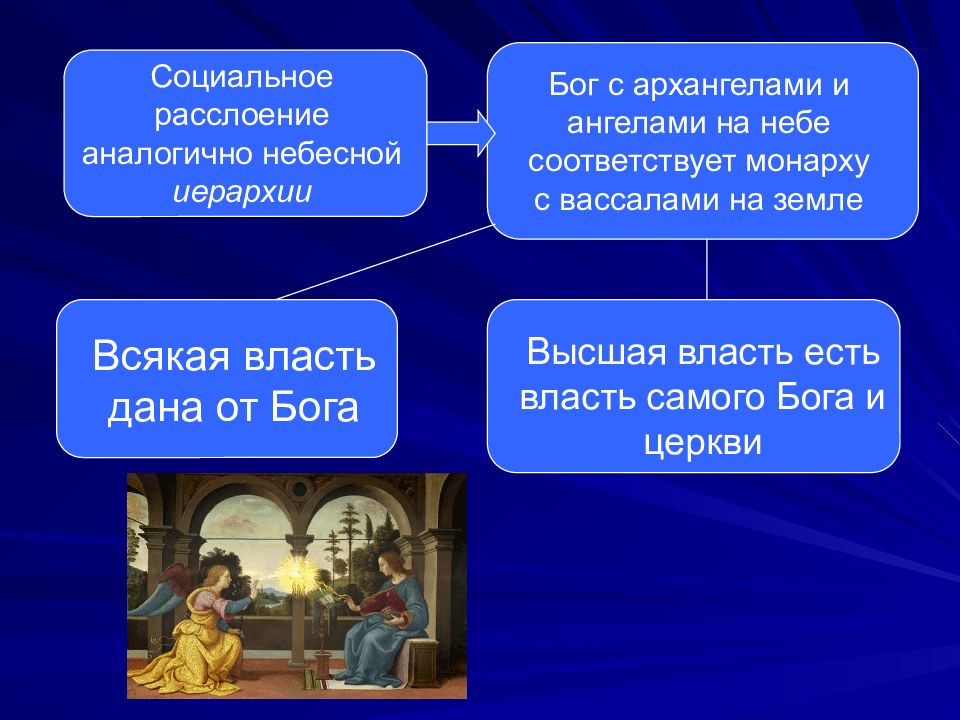 Социальное расслоение аналогично небесной иерархии

Бог с архангелами и ангелами на небе соответствует монарху с вассалами на земле

Всякая власть дана от Бога

Высшая власть есть власть самого Бога и церкви